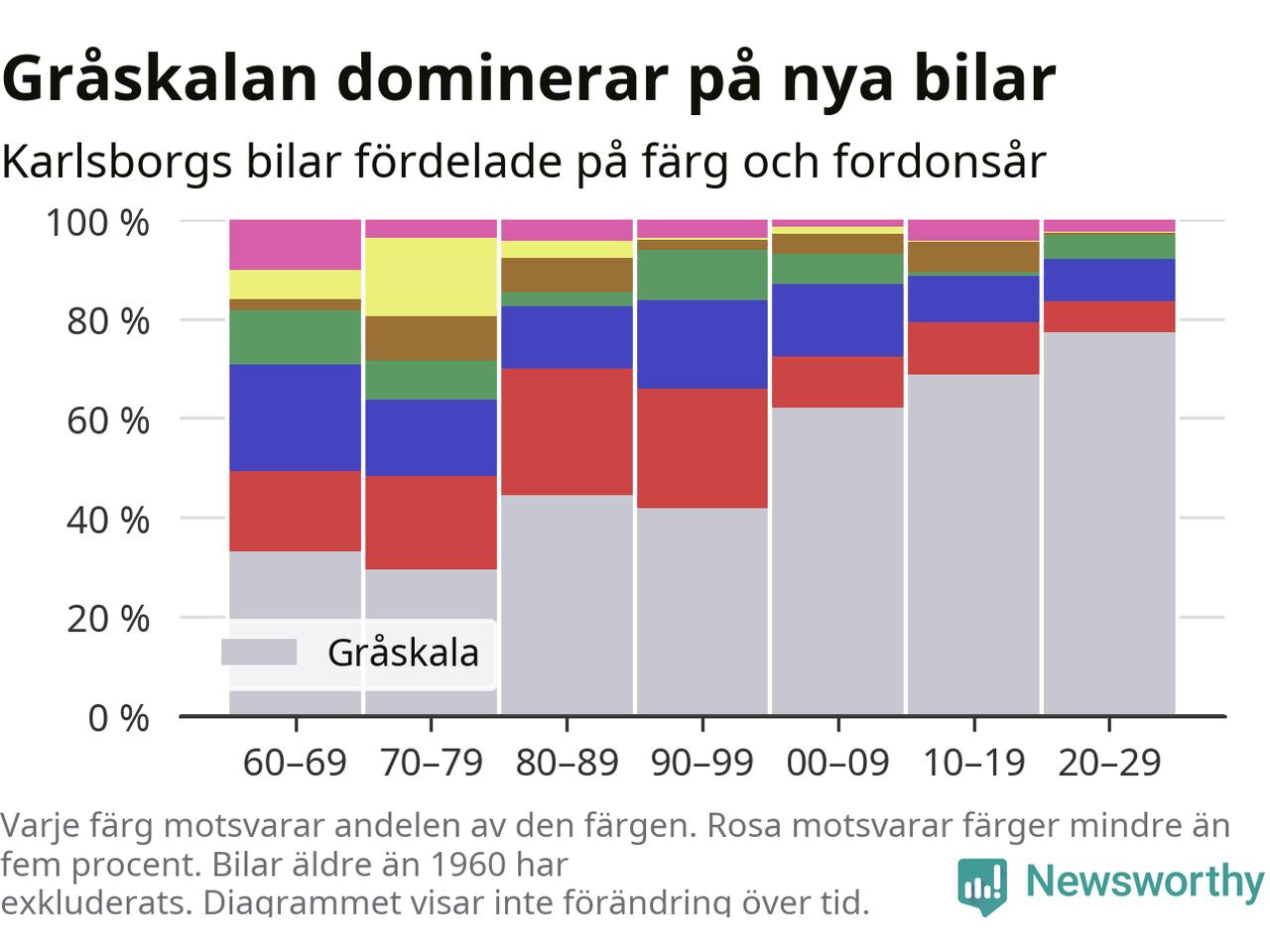 Gråskalan dominerar på nya bilar

Karlsborgs bilar fördelade på färg och fordonsår

100 %
80 %
60 %
40 %
20 %
0 %

Gråskala

60–69
70–79
80–89
90–99
00–09
10–19
20–29

Varje färg motsvarar andelen av den färgen. Rosa motsvarar färger mindre än fem procent. Bilar äldre än 1960 har exkluderats. Diagrammet visar inte förändring över tid.

Newsworthy